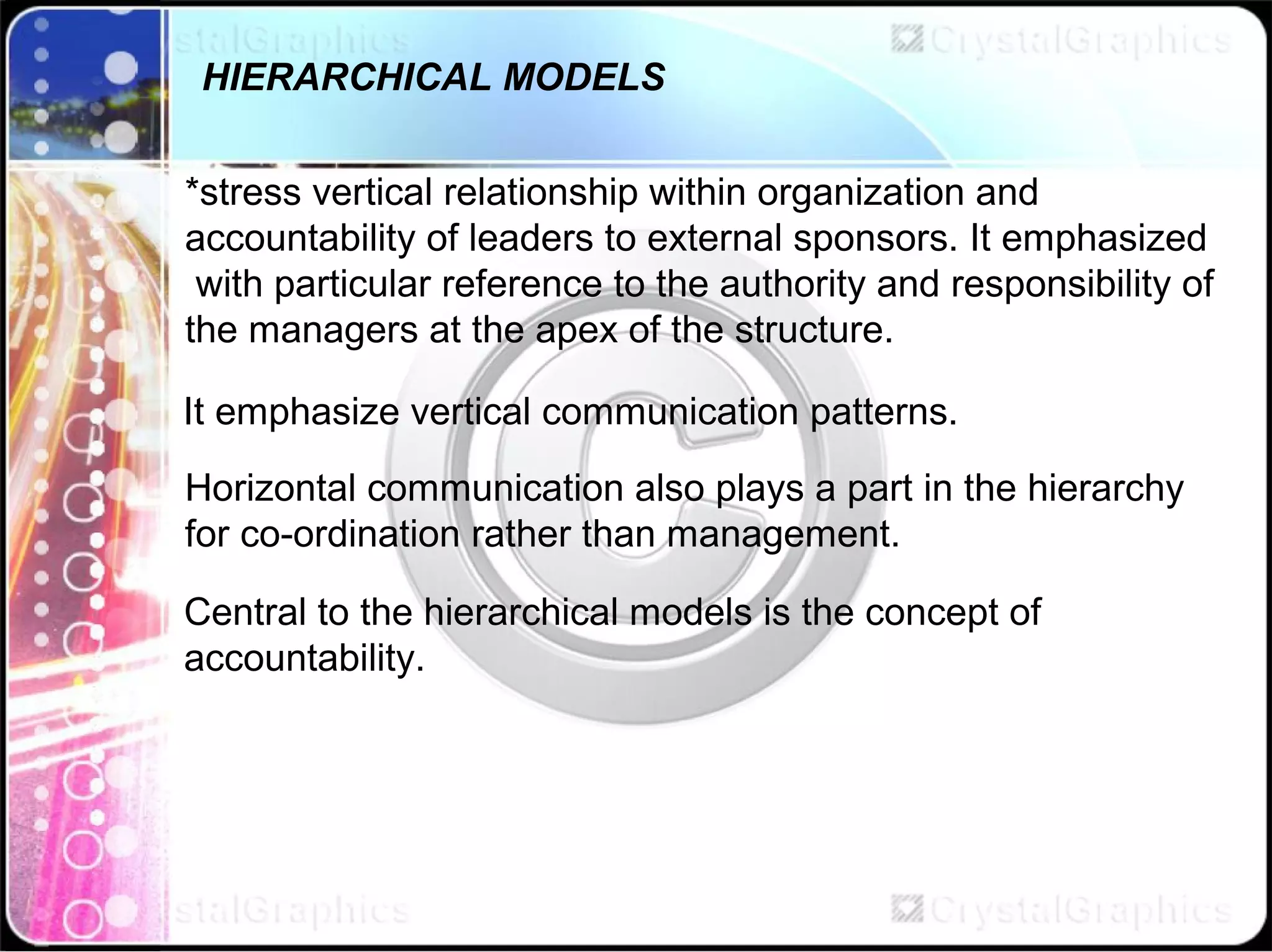 stalGraphics CrystalGraphics

HIERARCHICAL MODELS

*stress vertical relationship within organization and accountability of leaders to external sponsors. It emphasized with particular reference to the authority and responsibility of the managers at the apex of the structure.

It emphasize vertical communication patterns.

Horizontal communication also plays a part in the hierarchy for co-ordination rather than management.

Central to the hierarchical models is the concept of accountability.

stalGraphics CrystalGraphics